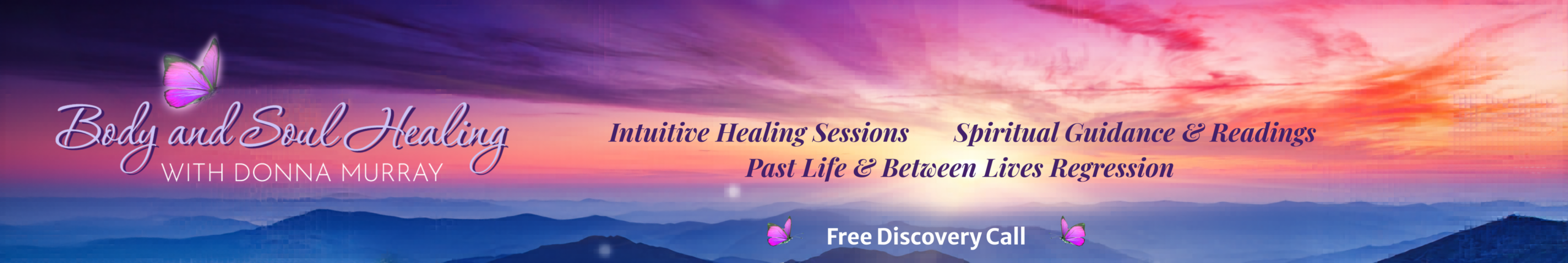 Body and Soul Healing
WITH DONNA MURRAY

Intuitive Healing Sessions    Spiritual Guidance & Readings
Past Life & Between Lives Regression

Free Discovery Call